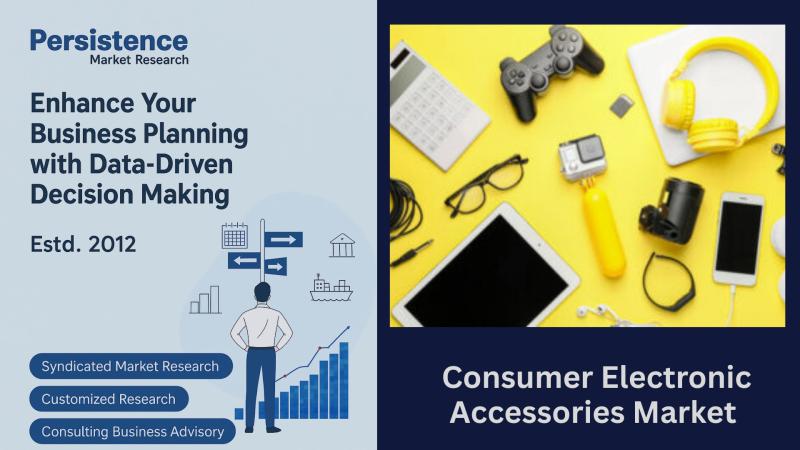 Persistence
Market Research

Enhance Your Business Planning with Data-Driven Decision Making

Estd. 2012

Syndicated Market Research

Customized Research

Consulting Business Advisory

Consumer Electronic Accessories Market